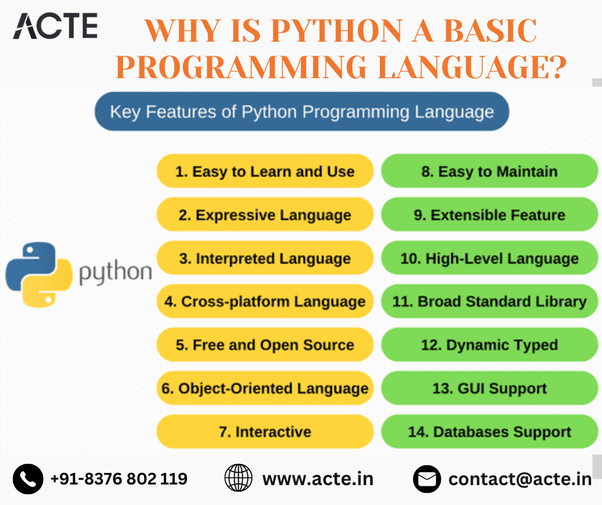 ACTE

WHY IS PYTHON A BASIC PROGRAMMING LANGUAGE?

Key Features of Python Programming Language

python

1. Easy to Learn and Use

2. Expressive Language

3. Interpreted Language

4. Cross-platform Language

5. Free and Open Source

6. Object-Oriented Language

7. Interactive

8. Easy to Maintain

9. Extensible Feature

10. High-Level Language

11. Broad Standard Library

12. Dynamic Typed

13. GUI Support

14. Databases Support

+91-8376 802 119

www.acte.in

contact@acte.in